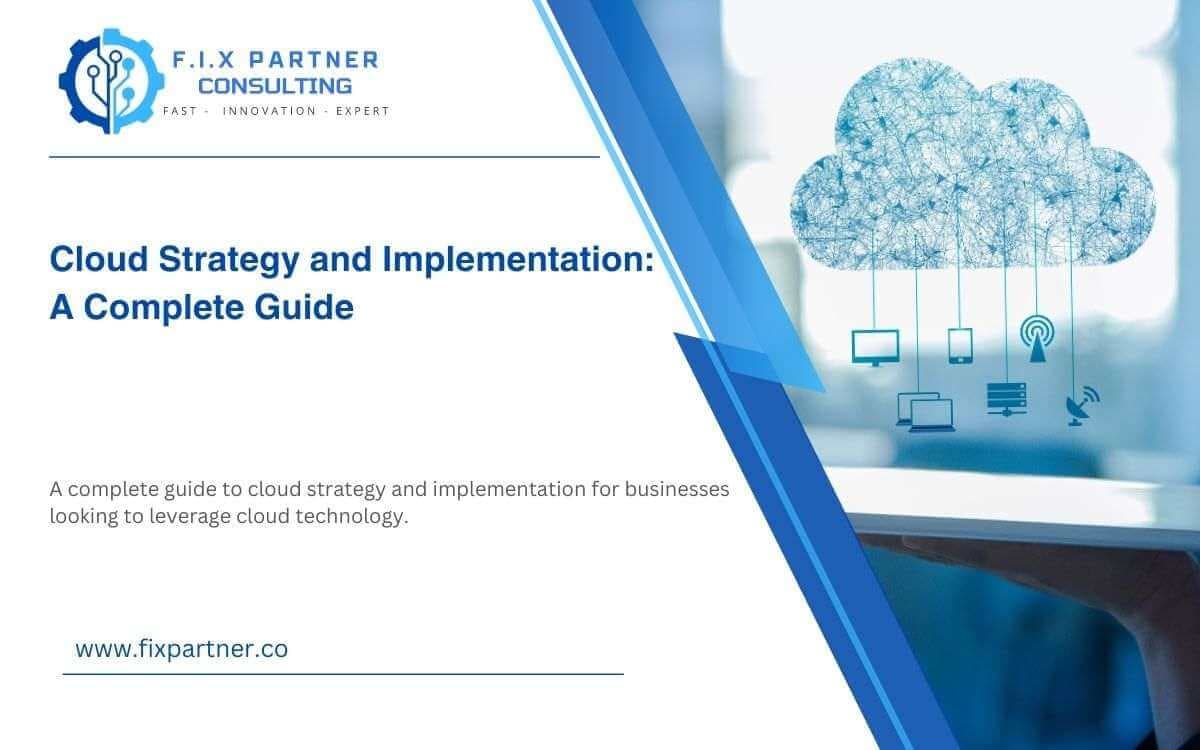 F.I.X PARTNER
CONSULTING
FAST - INNOVATION - EXPERT

Cloud Strategy and Implementation: A Complete Guide

A complete guide to cloud strategy and implementation for businesses looking to leverage cloud technology.

www.fixpartner.co